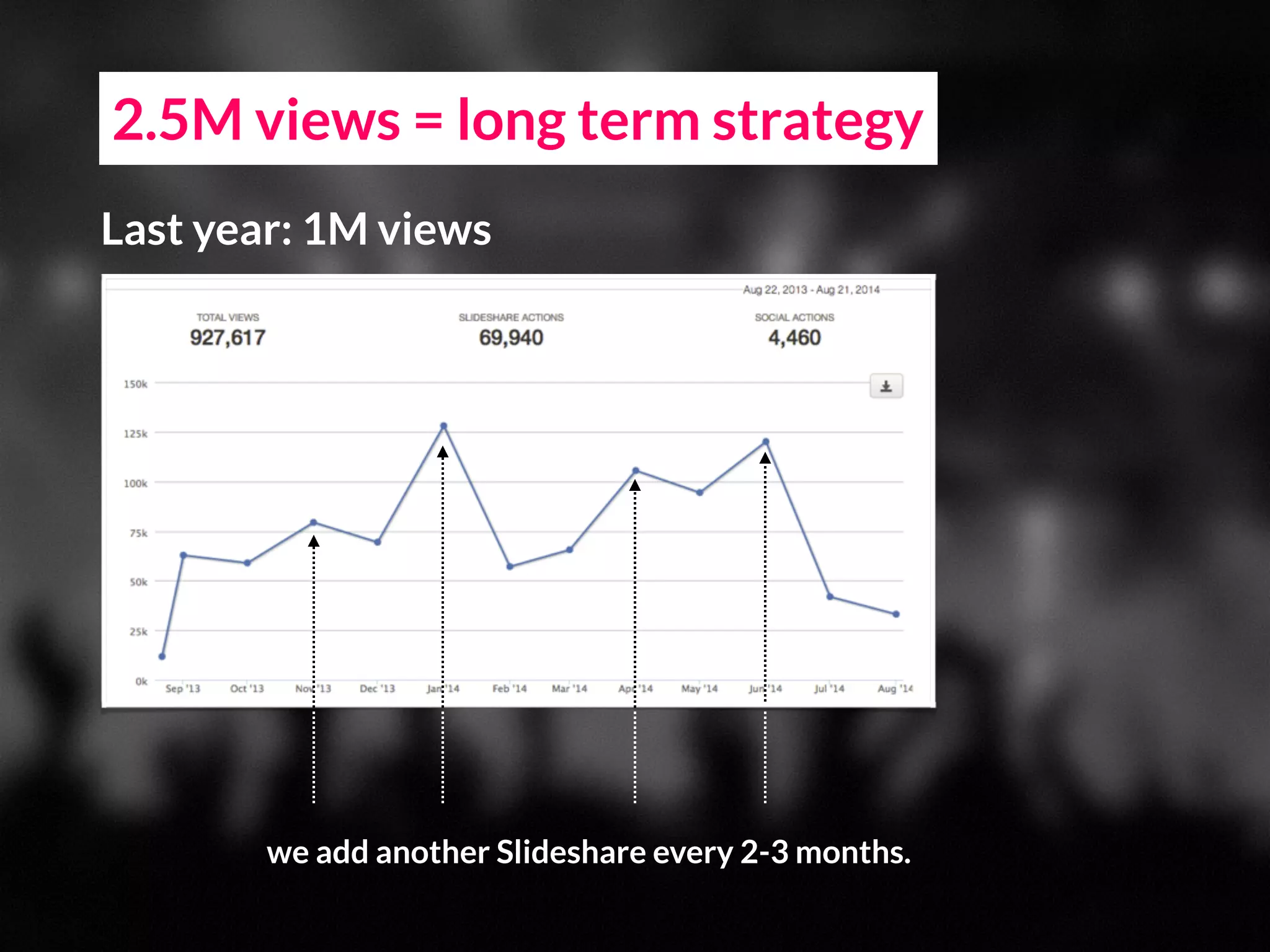 2.5M views = long term strategy

Last year: 1M views

Aug 22, 2013 - Aug 21, 2014

TOTAL VIEWS
927,617

SLIDESHARE ACTIONS
69,940

SOCIAL ACTIONS
4,460

150k
125k
100k
75k
50k
25k
0k

Sep '13 Oct '13 Nov '13 Dec '13 Jan '14 Feb '14 Mar '14 Apr '14 May '14 Jun '14 Jul '14 Aug '14

we add another Slideshare every 2-3 months.